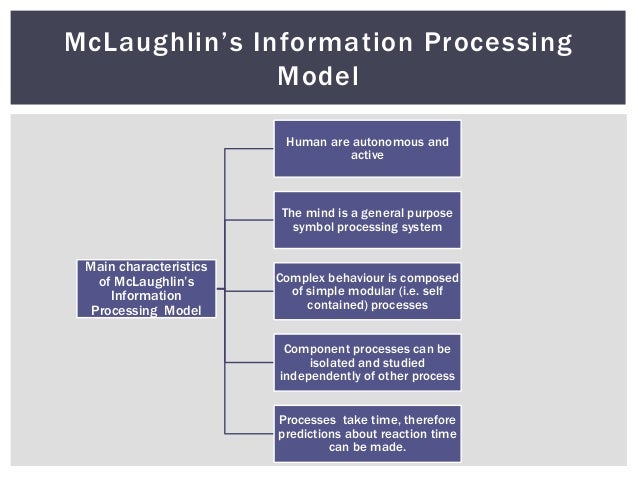 McLaughlin's Information Processing Model

Main characteristics of McLaughlin's Information Processing Model

Human are autonomous and active

The mind is a general purpose symbol processing system

Complex behaviour is composed of simple modular (i.e. self contained) processes

Component processes can be isolated and studied independently of other process

Processes take time, therefore predictions about reaction time can be made.